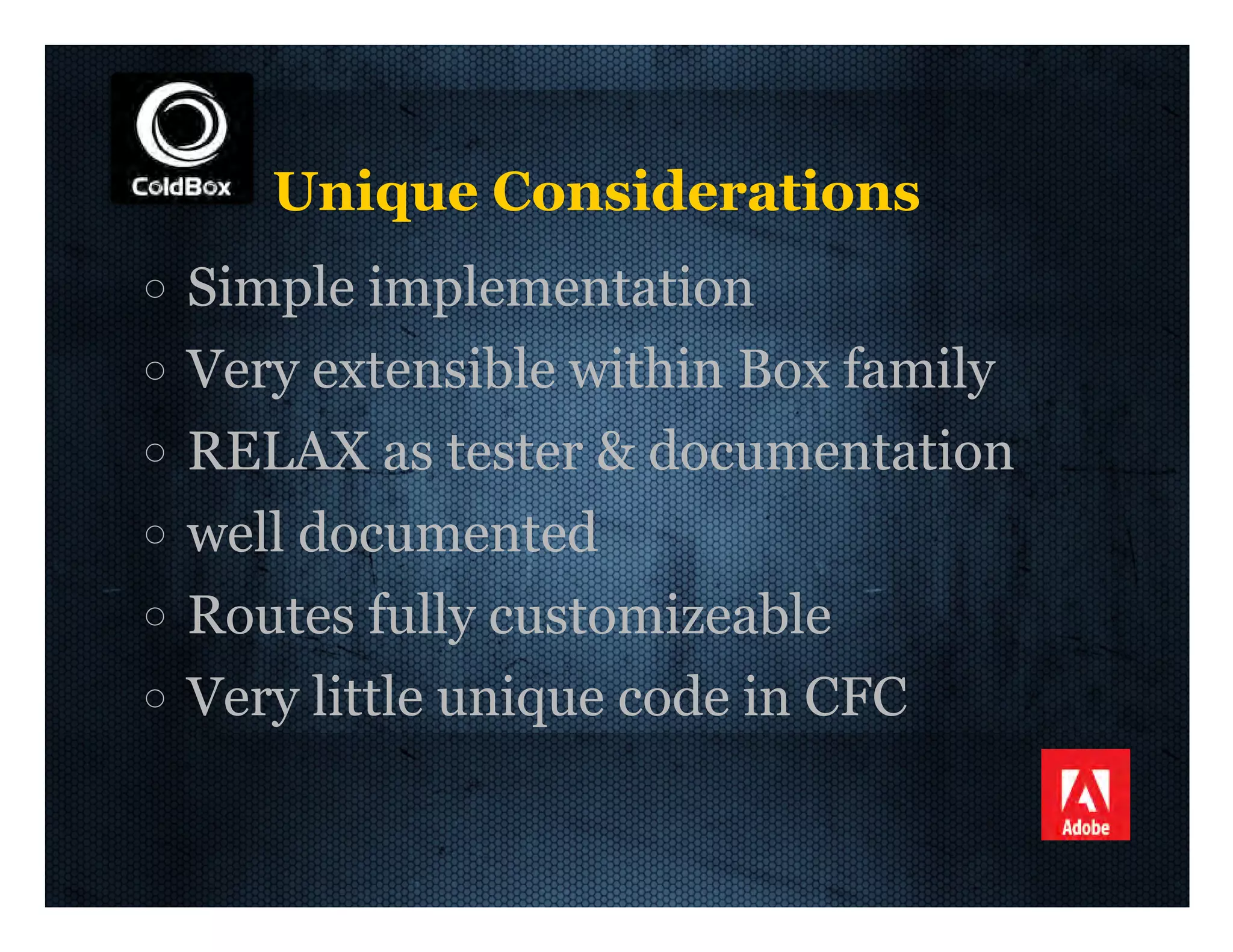 ColdBox

Unique Considerations

○ Simple implementation
○ Very extensible within Box family
○ RELAX as tester & documentation
○ well documented
○ Routes fully customizeable
○ Very little unique code in CFC

Adobe